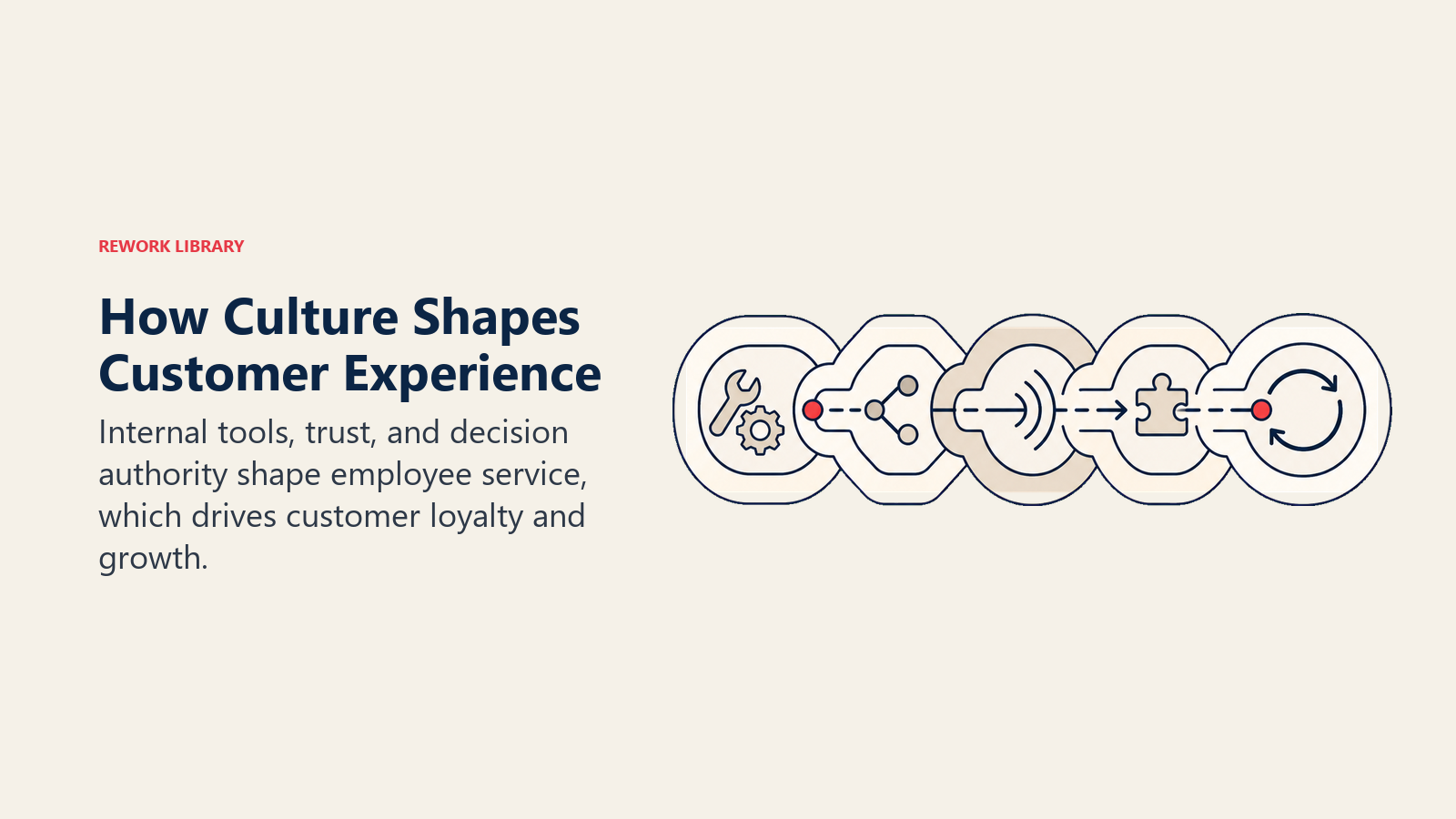 REWORK LIBRARY

How Culture Shapes Customer Experience

Internal tools, trust, and decision authority shape employee service, which drives customer loyalty and growth.